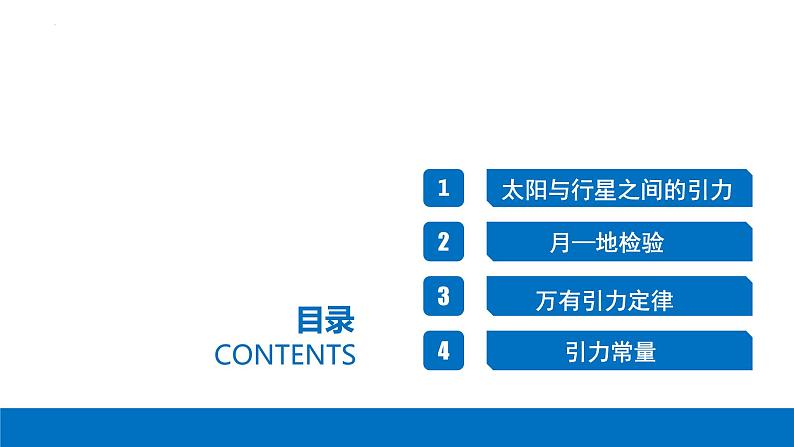 目录
CONTENTS

1 太阳与行星之间的引力

2 月一地检验

3 万有引力定律

4 引力常量